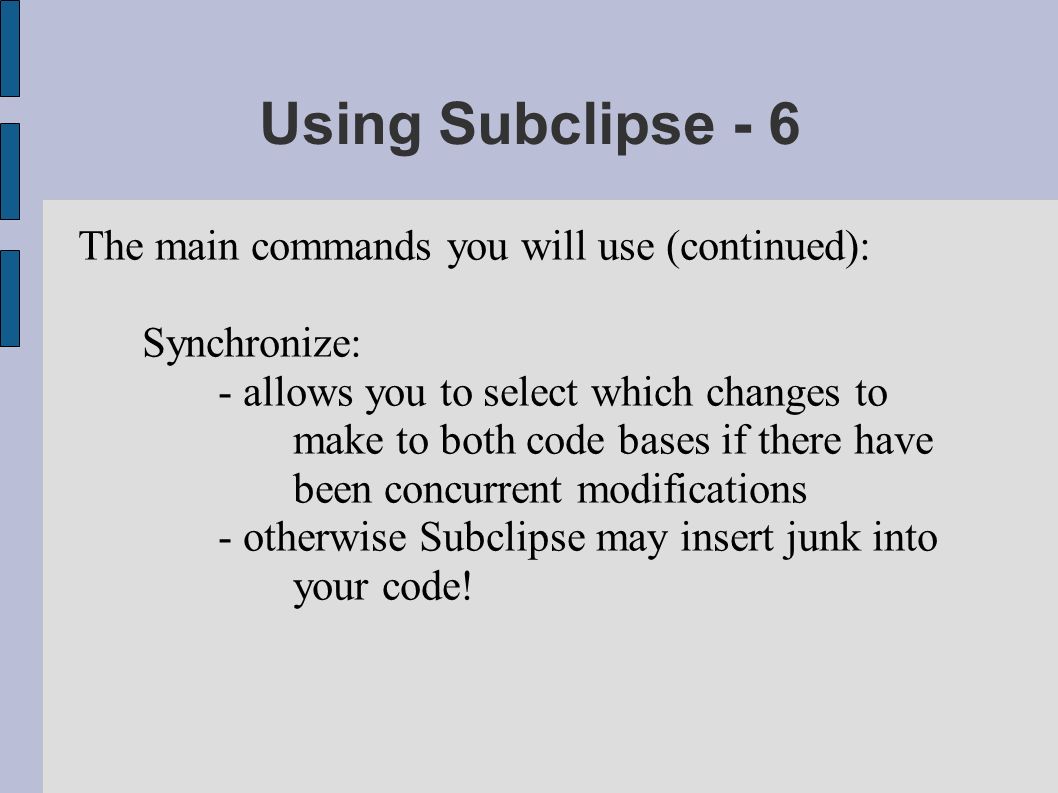 Using Subclipse - 6

The main commands you will use (continued):

Synchronize:
- allows you to select which changes to make to both code bases if there have been concurrent modifications
- otherwise Subclipse may insert junk into your code!